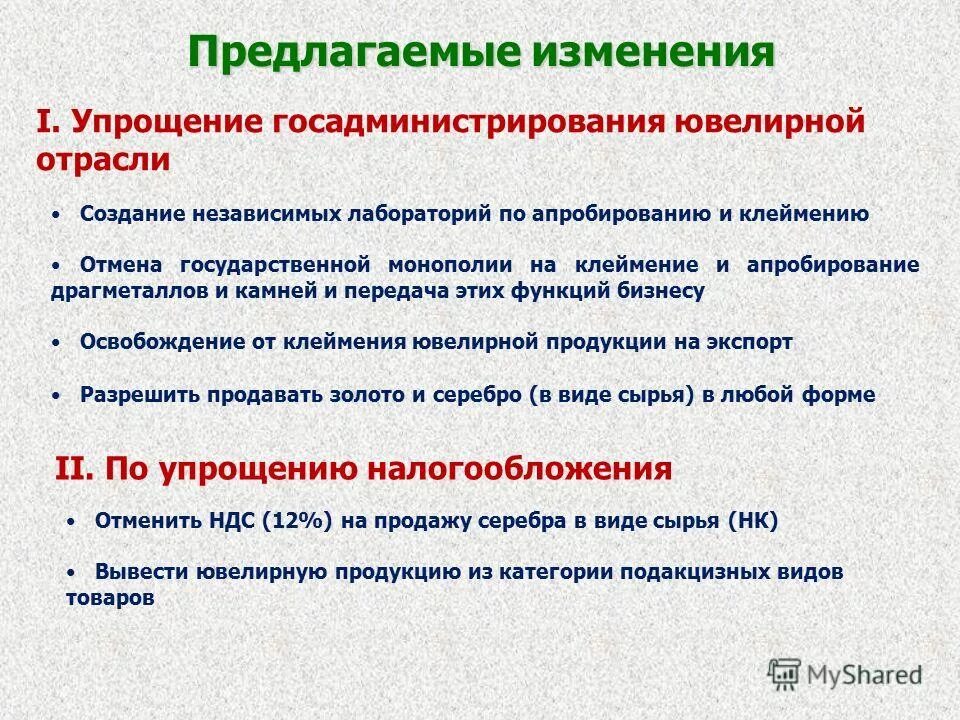 Предлагаемые изменения

I. Упрощение госадминистрирования ювелирной отрасли

• Создание независимых лабораторий по апробированию и клеймению

• Отмена государственной монополии на клеймение и апробирование драгметаллов и камней и передача этих функций бизнесу

• Освобождение от клеймения ювелирной продукции на экспорт

• Разрешить продавать золото и серебро (в виде сырья) в любой форме

II. По упрощению налогообложения

• Отменить НДС (12%) на продажу серебра в виде сырья (НК)

• Вывести ювелирную продукцию из категории подакцизных видов товаров

MyShared